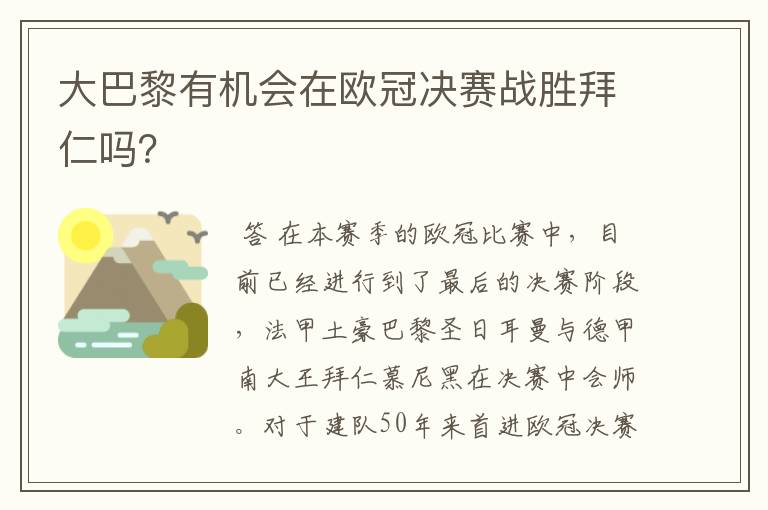 大巴黎有机会在欧冠决赛战胜拜仁吗?

答 在本赛季的欧冠比赛中，目前已经进行到了最后的决赛阶段，法甲土豪巴黎圣日耳曼与德甲南大王拜仁慕尼黑在决赛中会师。对于建队50年来首进欧冠决赛